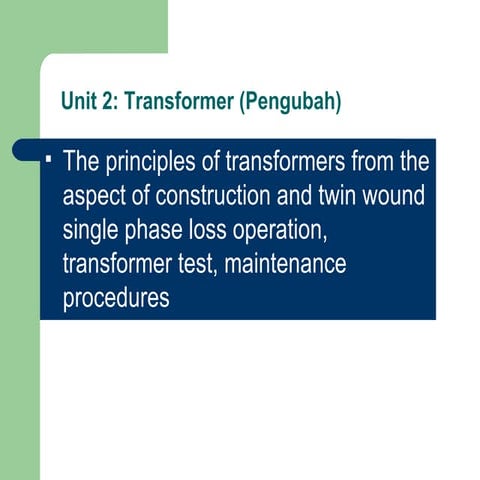 Unit 2: Transformer (Pengubah)

▪ The principles of transformers from the aspect of construction and twin wound single phase loss operation, transformer test, maintenance procedures